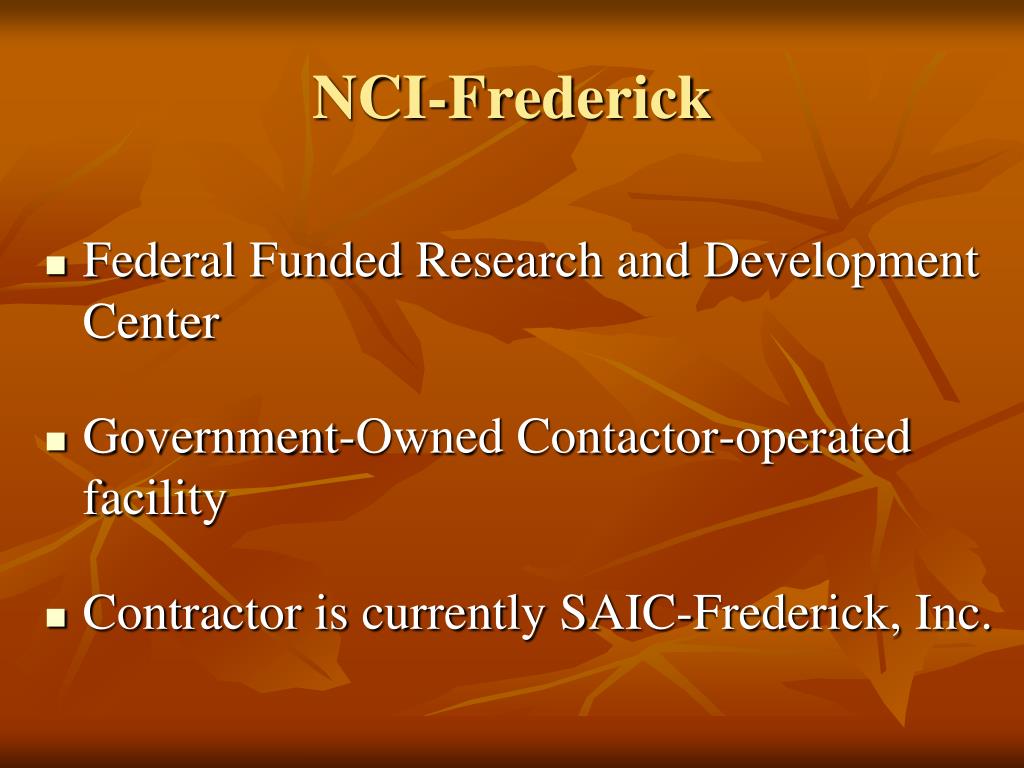 NCI-Frederick

- Federal Funded Research and Development Center
- Government-Owned Contactor-operated facility
- Contractor is currently SAIC-Frederick, Inc.